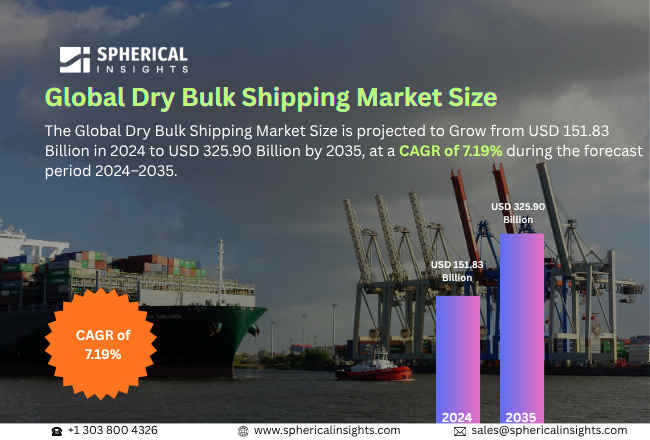 SPHERICAL INSIGHTS

Global Dry Bulk Shipping Market Size

The Global Dry Bulk Shipping Market Size is projected to Grow from USD 151.83 Billion in 2024 to USD 325.90 Billion by 2035, at a CAGR of 7.19% during the forecast period 2024–2035.

USD 325.90 Billion

USD 151.83 Billion

CAGR of 7.19%

2024

2035

+1 303 800 4326

www.sphericalinsights.com

sales@sphericalinsights.com